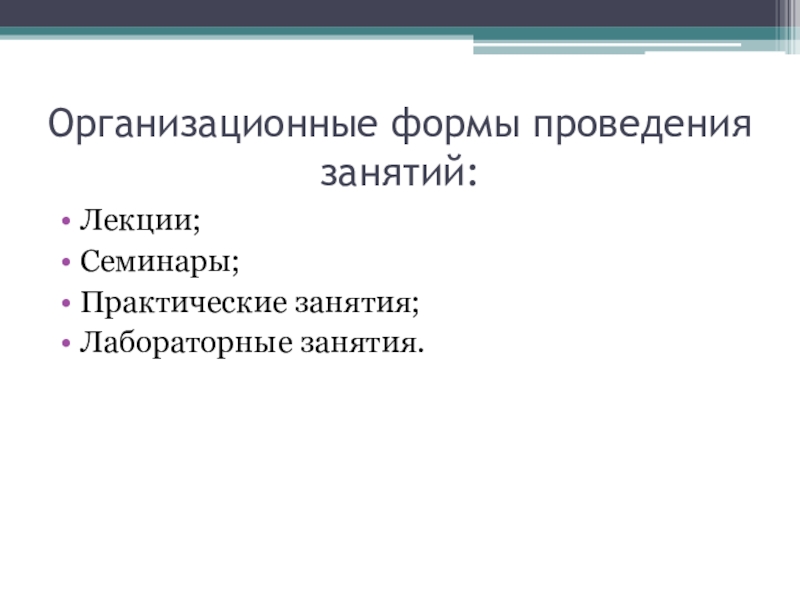 Организационные формы проведения занятий:

• Лекции;
• Семинары;
• Практические занятия;
• Лабораторные занятия.